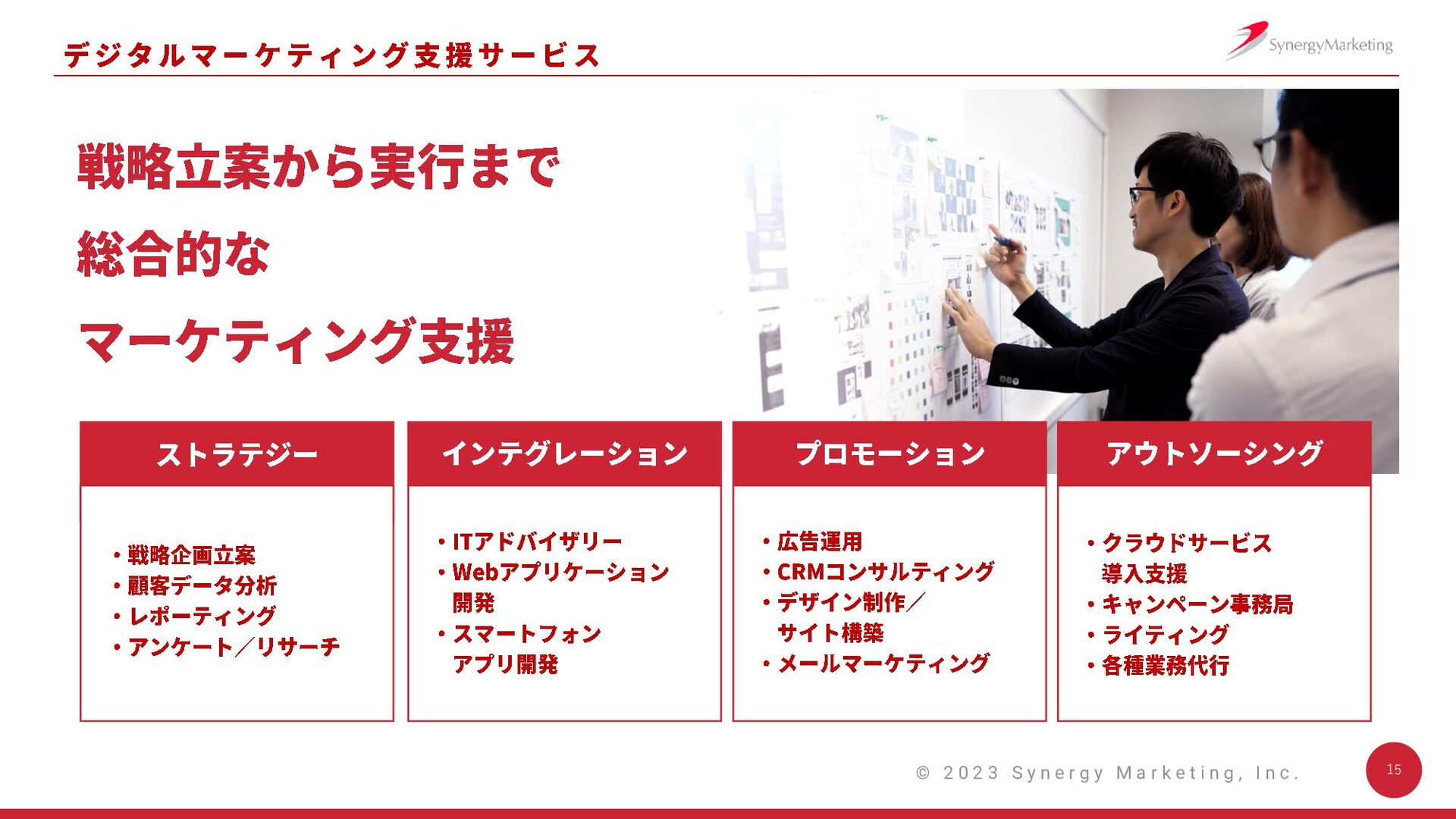 デジタルマーケティング支援サービス

SynergyMarketing

戦略立案から実行まで
総合的な
マーケティング支援

ストラテジー

・戦略企画立案
・顧客データ分析
・レポーティング
・アンケート／リサーチ

インテグレーション

・ITアドバイザリー
・Webアプリケーション開発
・スマートフォンアプリ開発

プロモーション

・広告運用
・CRMコンサルティング
・デザイン制作／サイト構築
・メールマーケティング

アウトソーシング

・クラウドサービス導入支援
・キャンペーン事務局
・ライティング
・各種業務代行

© 2023 Synergy Marketing, Inc.

15